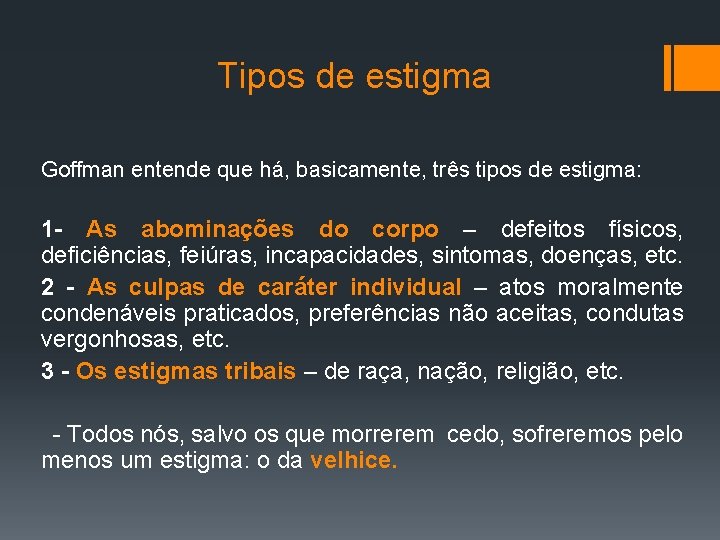 Tipos de estigma

Goffman entende que há, basicamente, três tipos de estigma:

1- As abominações do corpo – defeitos físicos, deficiências, feiúras, incapacidades, sintomas, doenças, etc.

2 - As culpas de caráter individual – atos moralmente condenáveis praticados, preferências não aceitas, condutas vergonhosas, etc.

3 - Os estigmas tribais – de raça, nação, religião, etc.

- Todos nós, salvo os que morrerem cedo, sofreremos pelo menos um estigma: o da velhice.